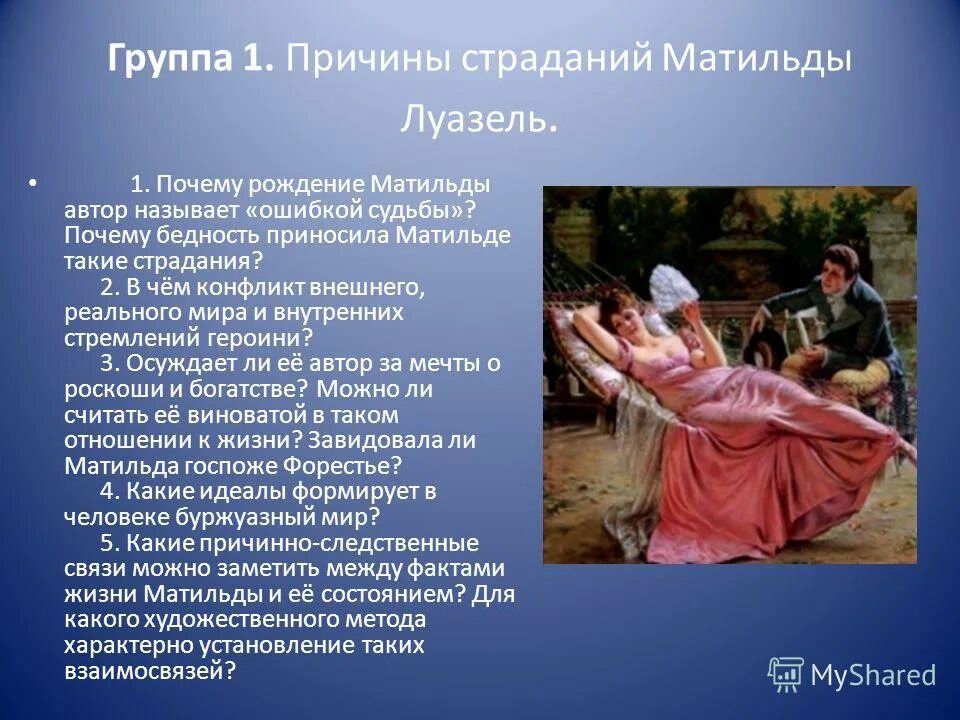 Группа 1. Причины страданий Матильды Луазель.

• 1. Почему рождение Матильды автор называет «ошибкой судьбы»? Почему бедность приносила Матильде такие страдания?
2. В чём конфликт внешнего, реального мира и внутренних стремлений героини?
3. Осуждает ли её автор за мечты о роскоши и богатстве? Можно ли считать её виноватой в таком отношении к жизни? Завидовала ли Матильда госпоже Форестье?
4. Какие идеалы формирует в человеке буржуазный мир?
5. Какие причинно-следственные связи можно заметить между фактами жизни Матильды и её состоянием? Для какого художественного метода характерно установление таких взаимосвязей?

MyShared